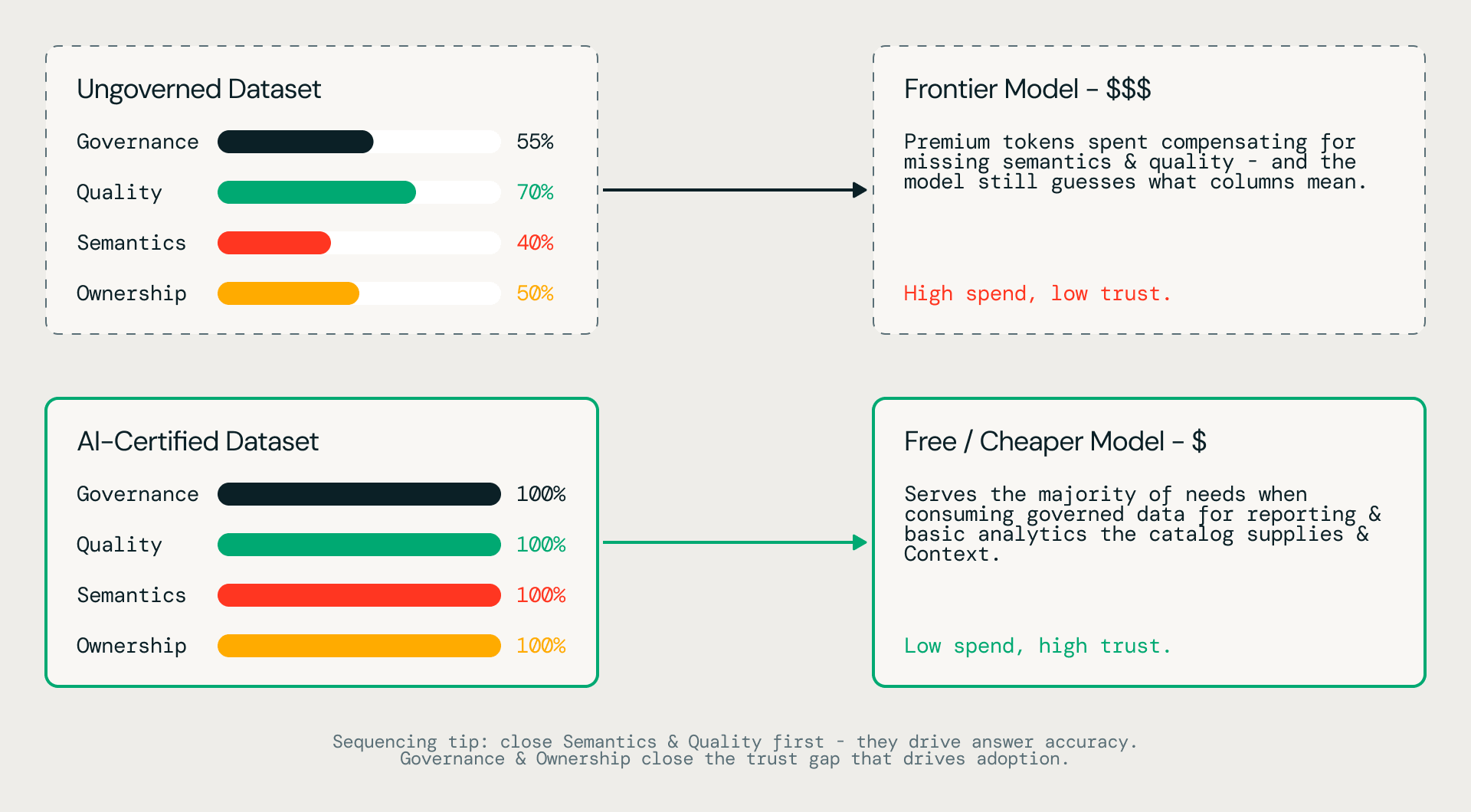 Ungoverned Dataset

Governance 55%

Quality 70%

Semantics 40%

Ownership 50%

Frontier Model – $$$

Premium tokens spent compensating for missing semantics & quality - and the model still guesses what columns mean.

High spend, low trust.

AI-Certified Dataset

Governance 100%

Quality 100%

Semantics 100%

Ownership 100%

Free / Cheaper Model – $

Serves the majority of needs when consuming governed data for reporting & basic analytics the catalog supplies & Context.

Low spend, high trust.

Sequencing tip: close Semantics & Quality first - they drive answer accuracy. Governance & Ownership close the trust gap that drives adoption.